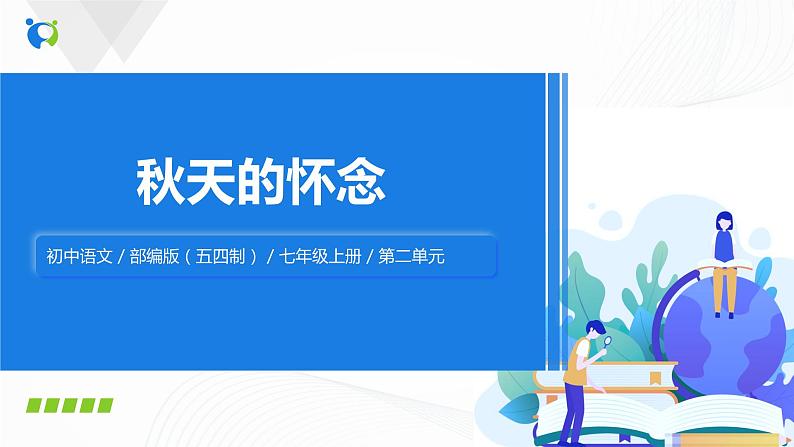 秋天的怀念

初中语文 / 部编版（五四制） / 七年级上册 / 第二单元